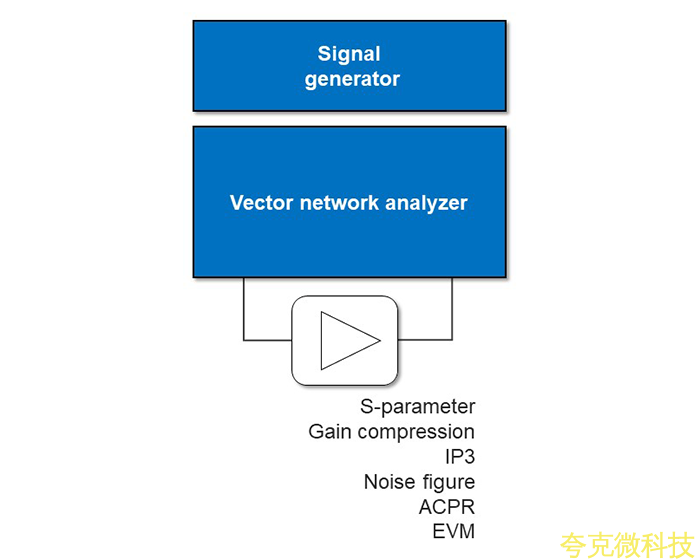 Signal generator

Vector network analyzer

S-parameter
Gain compression
IP3
Noise figure
ACPR
EVM

夸克微科技